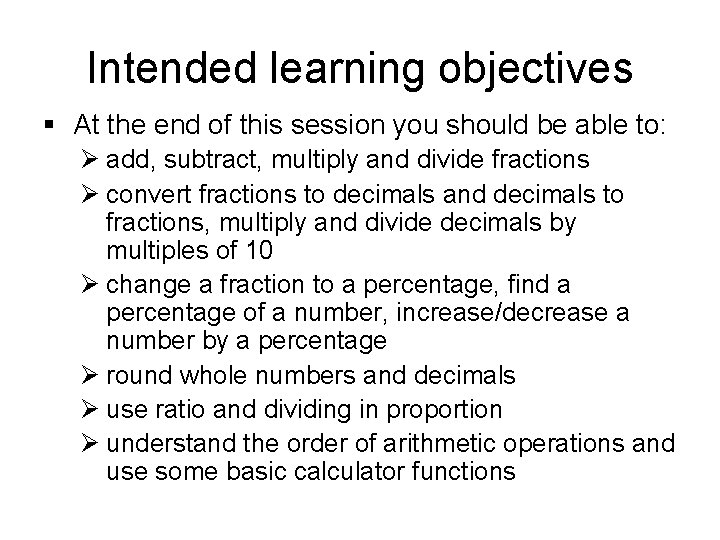 Intended learning objectives

▪ At the end of this session you should be able to:
➢ add, subtract, multiply and divide fractions
➢ convert fractions to decimals and decimals to fractions, multiply and divide decimals by multiples of 10
➢ change a fraction to a percentage, find a percentage of a number, increase/decrease a number by a percentage
➢ round whole numbers and decimals
➢ use ratio and dividing in proportion
➢ understand the order of arithmetic operations and use some basic calculator functions